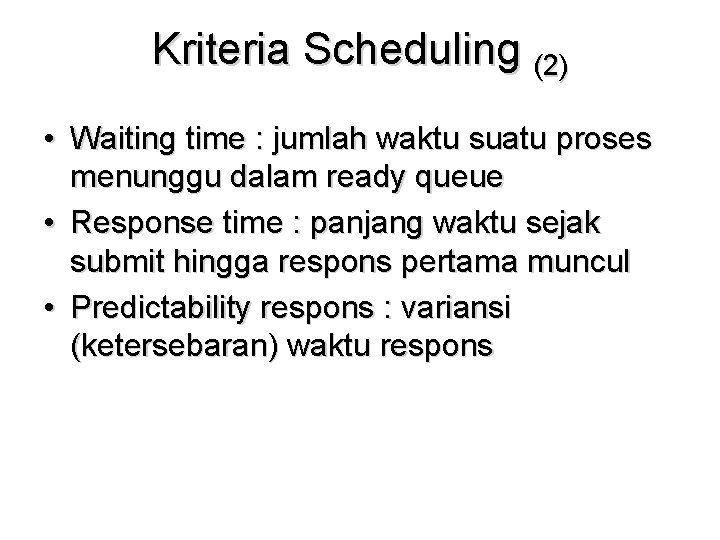 Kriteria Scheduling (2)

• Waiting time : jumlah waktu suatu proses menunggu dalam ready queue

• Response time : panjang waktu sejak submit hingga respons pertama muncul

• Predictability respons : variansi (ketersebaran) waktu respons